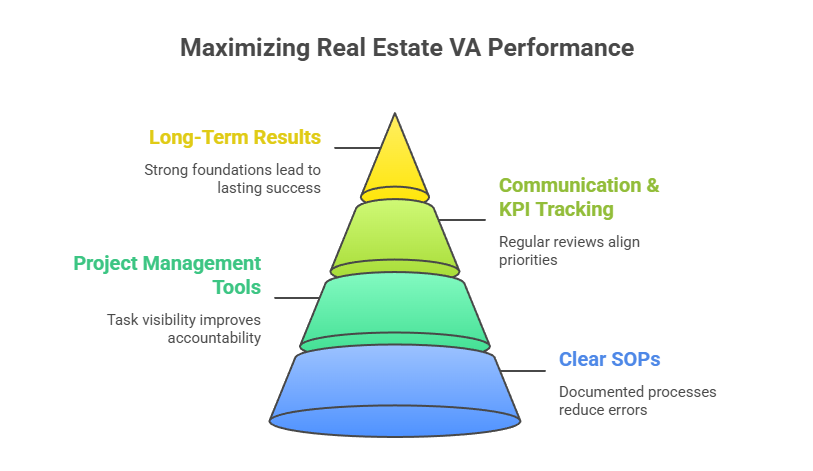 Maximizing Real Estate VA Performance

Long-Term Results

Strong foundations lead to lasting success

Communication & KPI Tracking

Regular reviews align priorities

Project Management Tools

Task visibility improves accountability

Clear SOPs

Documented processes reduce errors